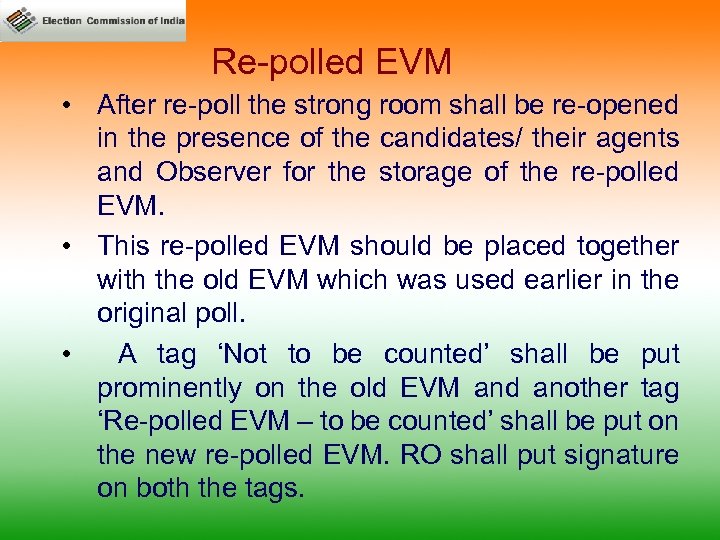 Election Commission of India

Re-polled EVM

• After re-poll the strong room shall be re-opened in the presence of the candidates/ their agents and Observer for the storage of the re-polled EVM.

• This re-polled EVM should be placed together with the old EVM which was used earlier in the original poll.

• A tag ‘Not to be counted’ shall be put prominently on the old EVM and another tag ‘Re-polled EVM – to be counted’ shall be put on the new re-polled EVM. RO shall put signature on both the tags.